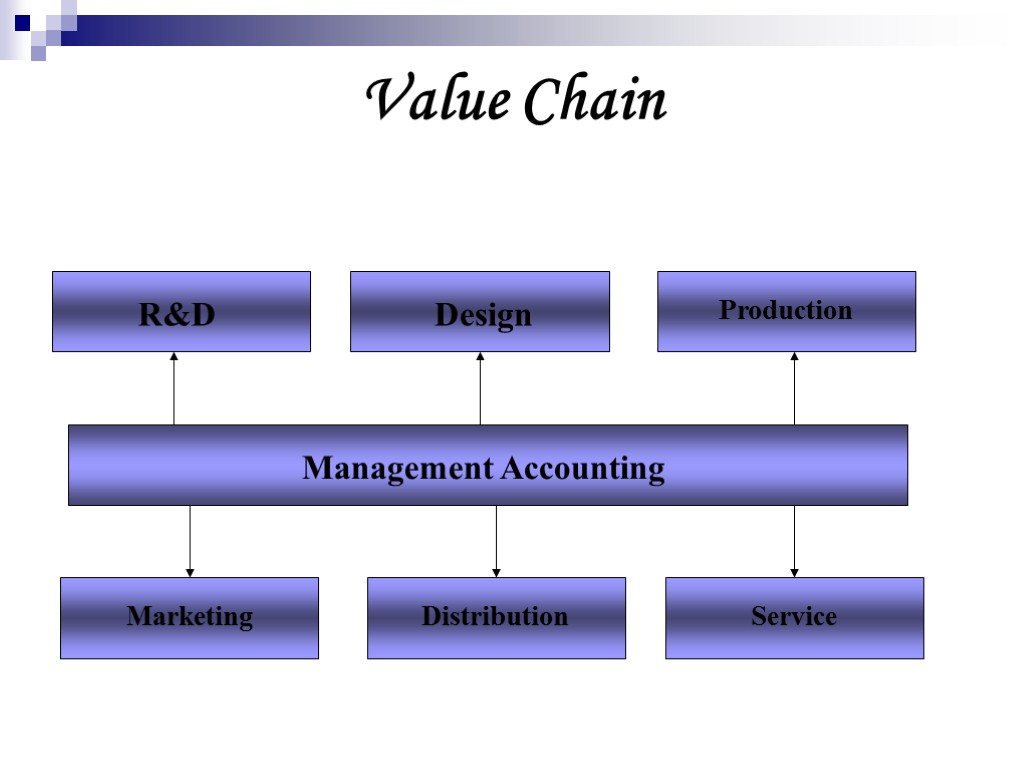 Value Chain

R&D

Design

Production

Management Accounting

Marketing

Distribution

Service